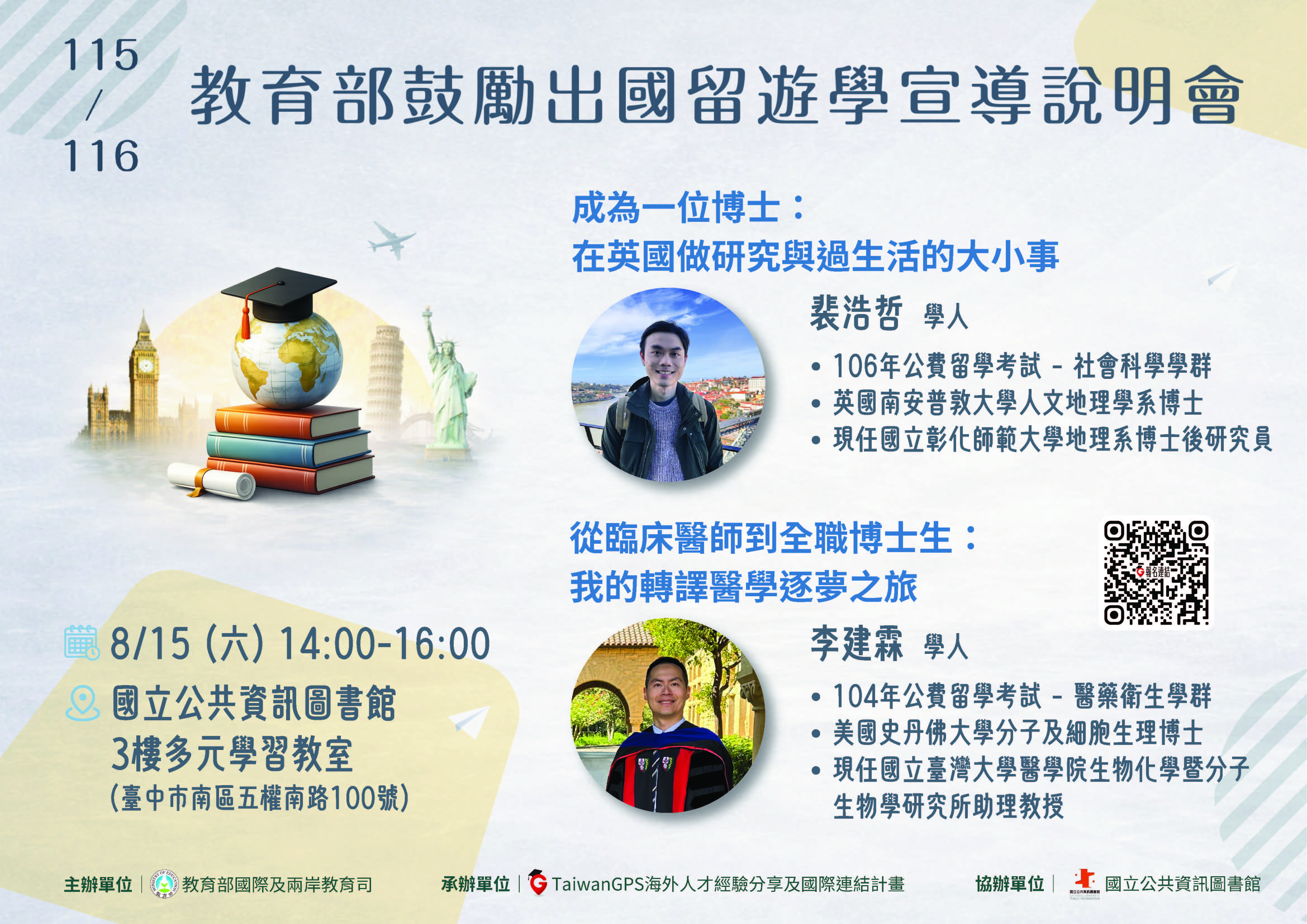 115
/
116

教育部鼓勵出國留遊學宣導說明會

成為一位博士：
在英國做研究與過生活的大小事

裴浩哲 學人

• 106年公費留學考試 - 社會科學學群
• 英國南安普敦大學人文地理學系博士
• 現任國立彰化師範大學地理系博士後研究員

從臨床醫師到全職博士生：
我的轉譯醫學逐夢之旅

報名連結

李建霖 學人

• 104年公費留學考試 - 醫藥衛生學群
• 美國史丹佛大學分子及細胞生理博士
• 現任國立臺灣大學醫學院生物化學暨分子生物學研究所助理教授

8/15 (六) 14:00-16:00

國立公共資訊圖書館
3樓多元學習教室
(臺中市南區五權南路100號)

主辦單位 | 教育部國際及兩岸教育司

承辦單位 | TaiwanGPS海外人才經驗分享及國際連結計畫

協辦單位 | 國立公共資訊圖書館